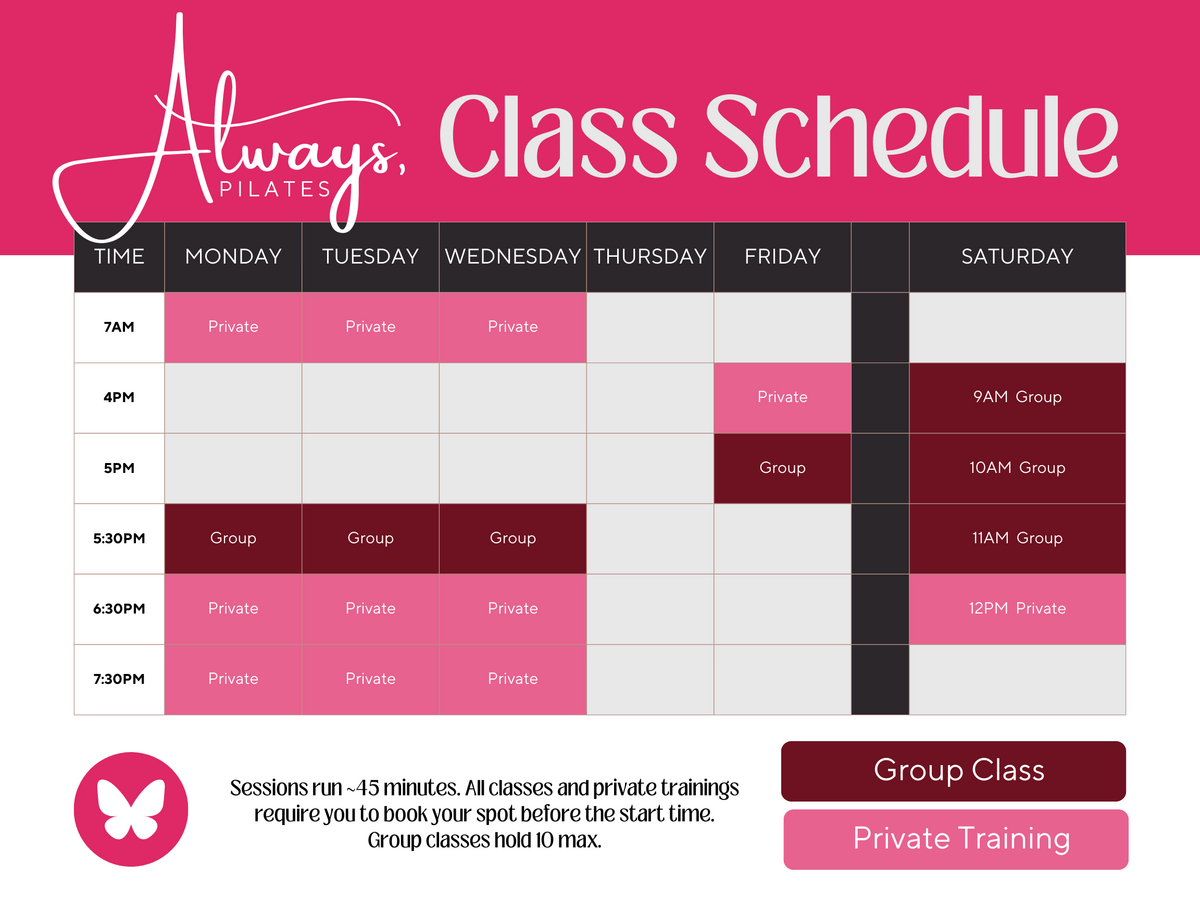 Always, PILATES

Class Schedule

| TIME | MONDAY | TUESDAY | WEDNESDAY | THURSDAY | FRIDAY | | SATURDAY |
|---|---|---|---|---|---|---|---|
| 7AM | Private | Private | Private | | | | |
| 4PM | | | | | Private | | 9AM Group |
| 5PM | | | | | Group | | 10AM Group |
| 5:30PM | Group | Group | Group | | | | 11AM Group |
| 6:30PM | Private | Private | Private | | | | 12PM Private |
| 7:30PM | Private | Private | Private | | | | |

Sessions run ~45 minutes. All classes and private trainings require you to book your spot before the start time. Group classes hold 10 max.

Group Class

Private Training